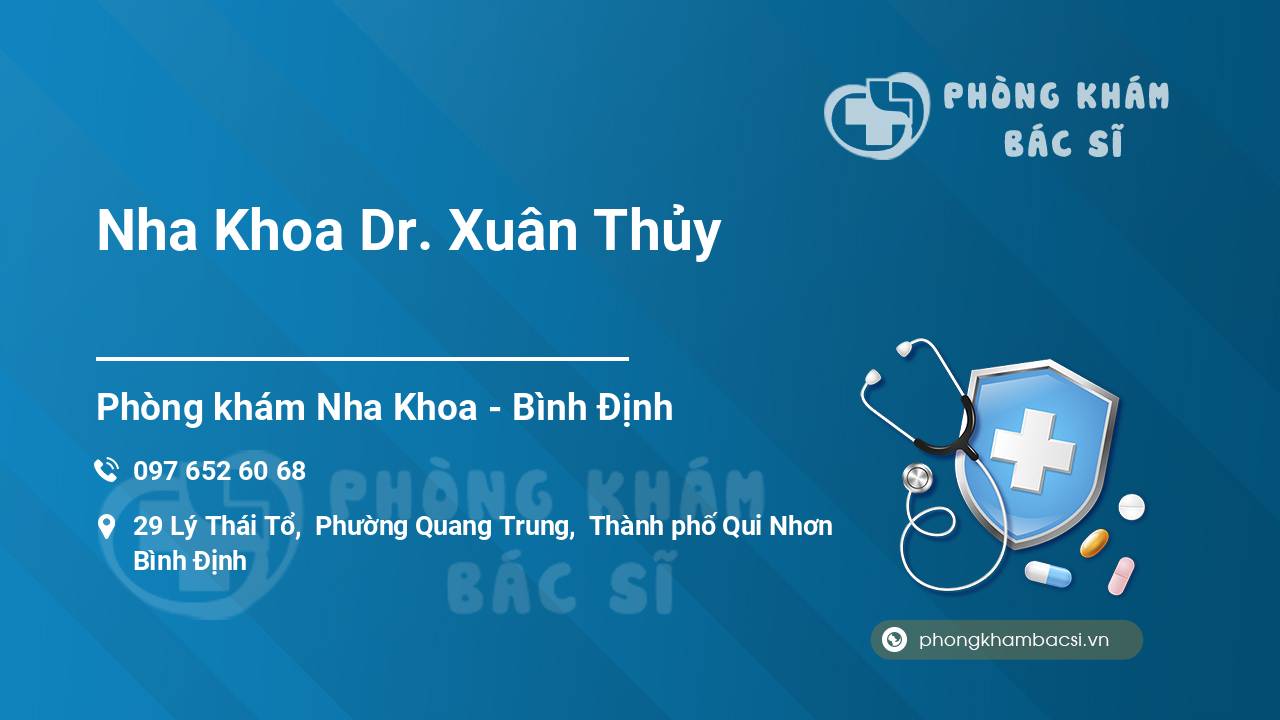 PHÒNG KHÁM
BÁC SĨ

Nha Khoa Dr. Xuân Thủy

Phòng khám Nha Khoa - Bình Định

097 652 60 68

29 Lý Thái Tổ, Phường Quang Trung, Thành phố Qui Nhơn Bình Định

PHÒNG KHÁM
BÁC SĨ

phongkhambacsi.vn